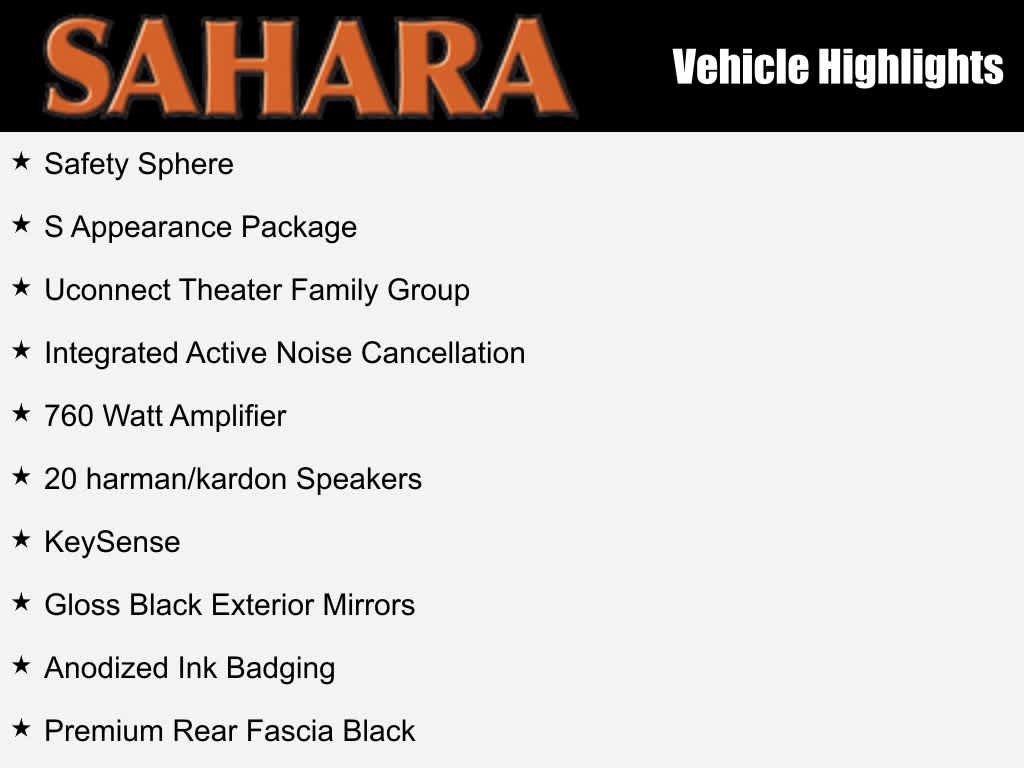 SAHARA

Vehicle Highlights

★ Safety Sphere

★ S Appearance Package

★ Uconnect Theater Family Group

★ Integrated Active Noise Cancellation

★ 760 Watt Amplifier

★ 20 harman/kardon Speakers

★ KeySense

★ Gloss Black Exterior Mirrors

★ Anodized Ink Badging

★ Premium Rear Fascia Black